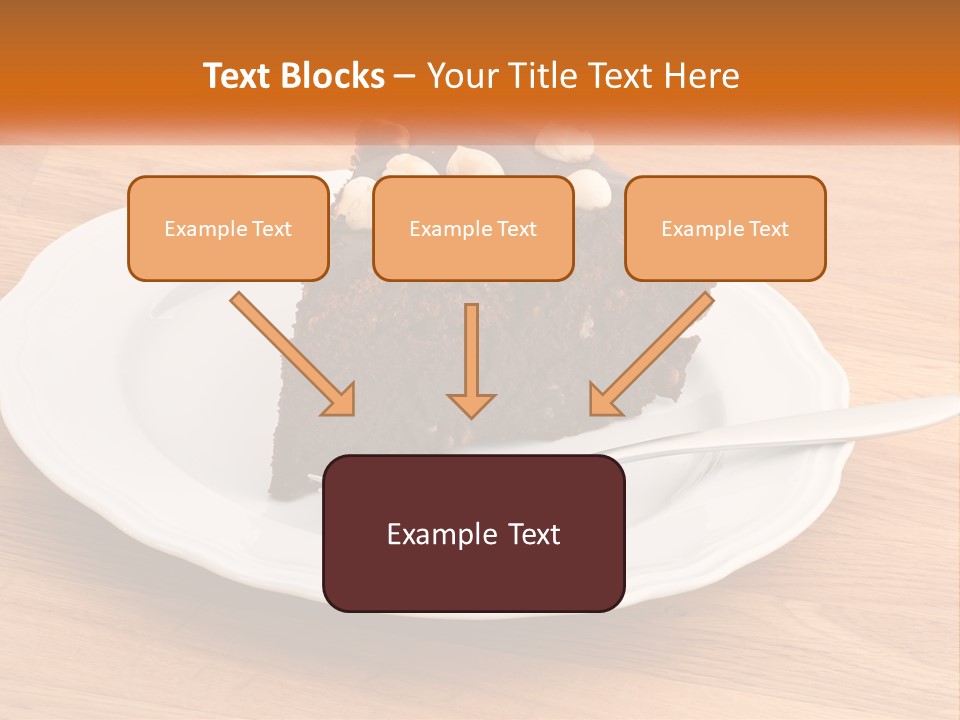 Text Blocks – Your Title Text Here

Example Text

Example Text

Example Text

Example Text